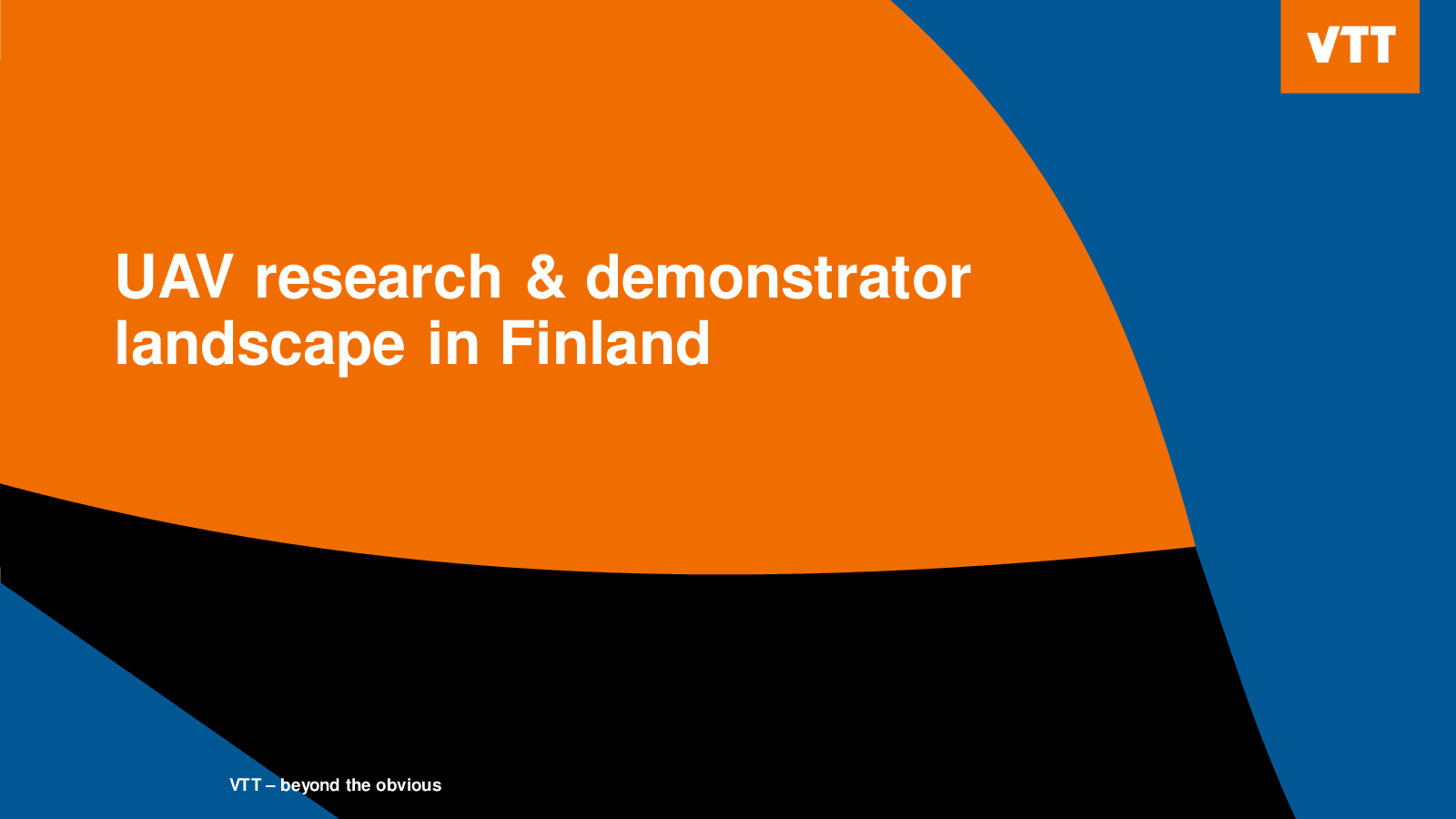 VTT

UAV research & demonstrator landscape in Finland

VTT – beyond the obvious